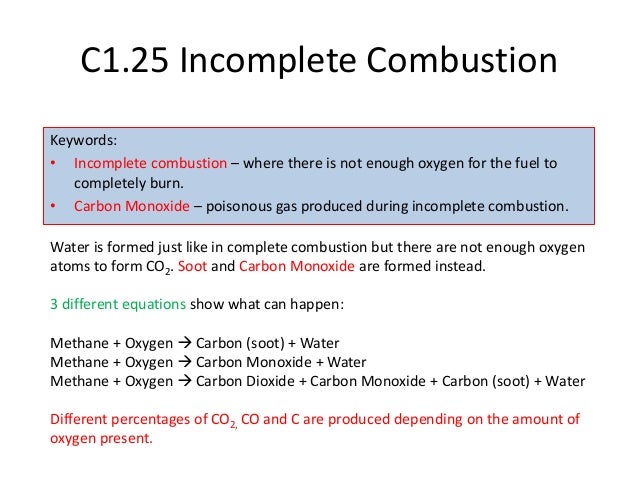 C1.25 Incomplete Combustion

Keywords:
• Incomplete combustion – where there is not enough oxygen for the fuel to completely burn.
• Carbon Monoxide – poisonous gas produced during incomplete combustion.

Water is formed just like in complete combustion but there are not enough oxygen atoms to form $CO_2$. Soot and Carbon Monoxide are formed instead.

3 different equations show what can happen:

Methane + Oxygen → Carbon (soot) + Water
Methane + Oxygen → Carbon Monoxide + Water
Methane + Oxygen → Carbon Dioxide + Carbon Monoxide + Carbon (soot) + Water

Different percentages of $CO_2$, CO and C are produced depending on the amount of oxygen present.